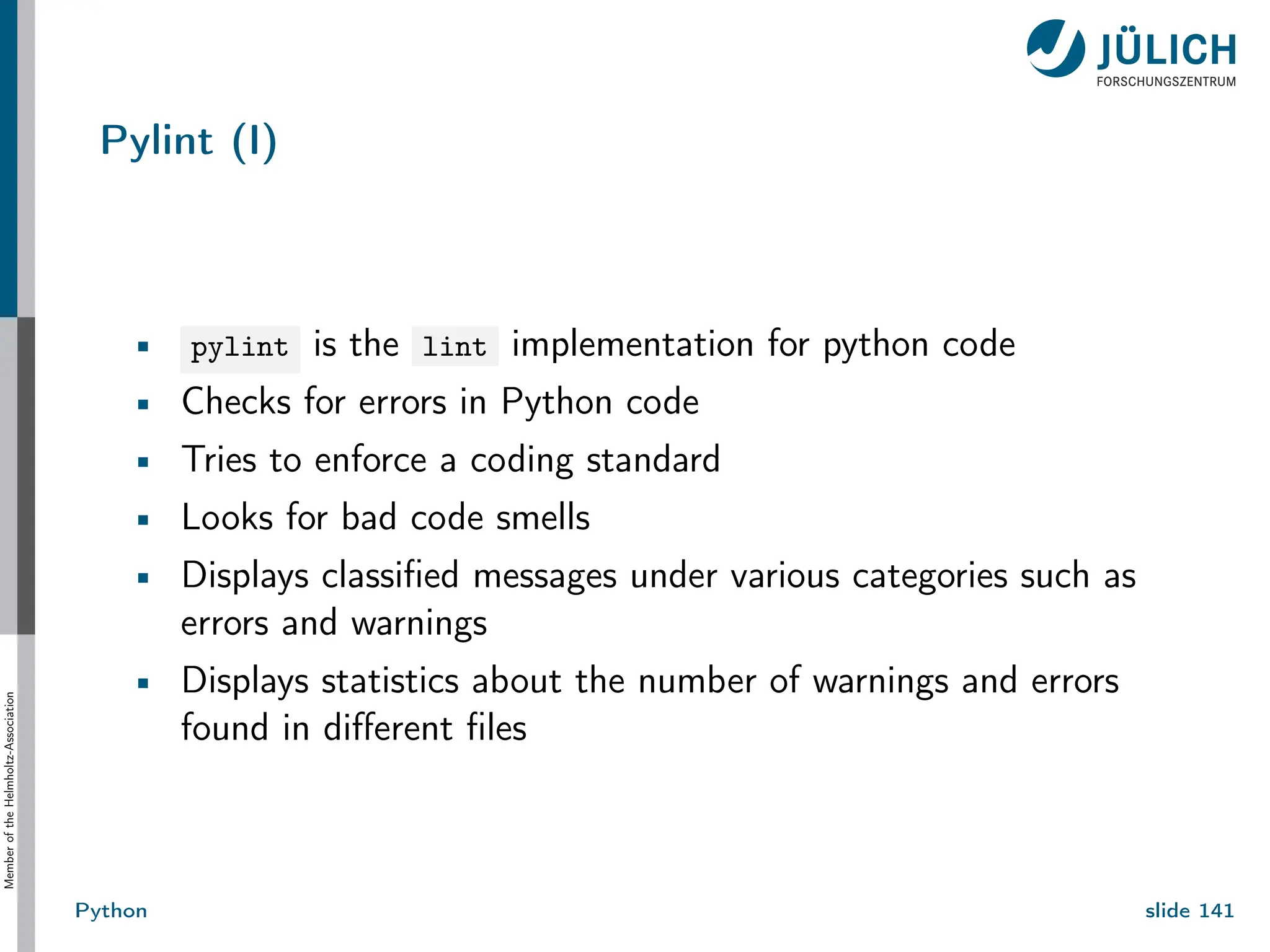 JÜLICH
FORSCHUNGSZENTRUM

Pylint (I)

- pylint is the lint implementation for python code
- Checks for errors in Python code
- Tries to enforce a coding standard
- Looks for bad code smells
- Displays classified messages under various categories such as errors and warnings
- Displays statistics about the number of warnings and errors found in different files

Member of the Helmholtz-Association

Python

slide 141